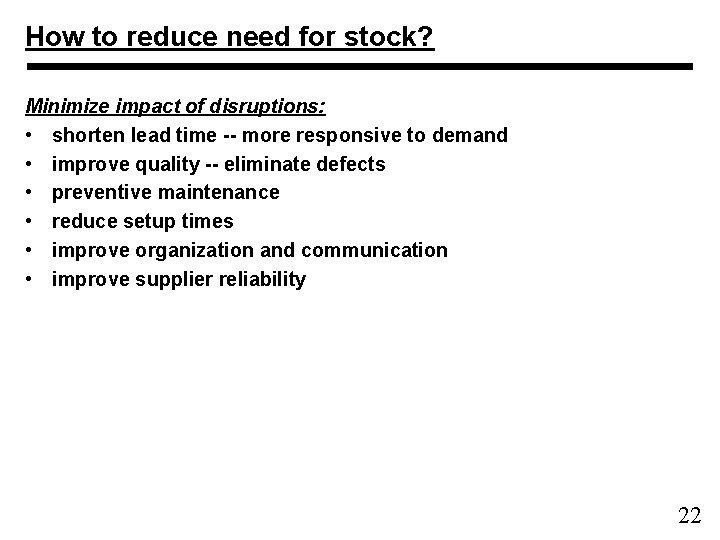 How to reduce need for stock?

Minimize impact of disruptions:
• shorten lead time -- more responsive to demand
• improve quality -- eliminate defects
• preventive maintenance
• reduce setup times
• improve organization and communication
• improve supplier reliability

22